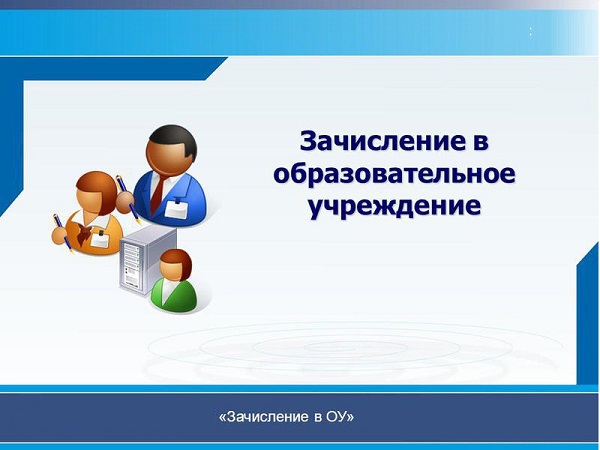 Зачисление в образовательное учреждение

«Зачисление в ОУ»